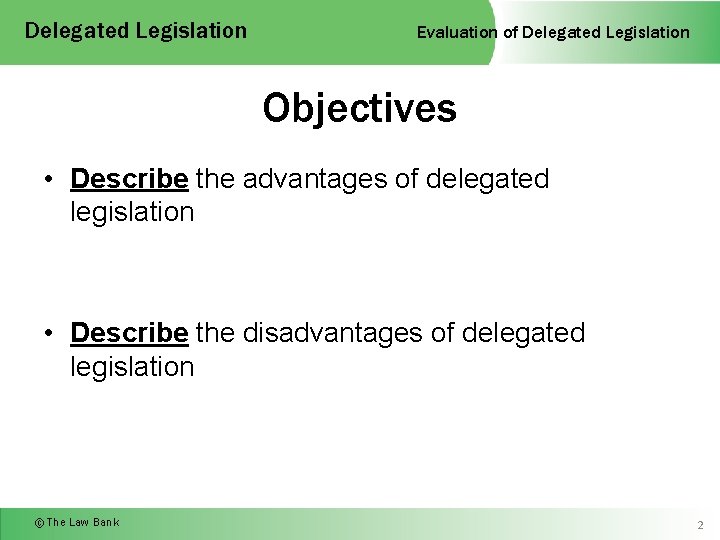 Delegated Legislation

Evaluation of Delegated Legislation

Objectives

• Describe the advantages of delegated legislation

• Describe the disadvantages of delegated legislation

© The Law Bank

2